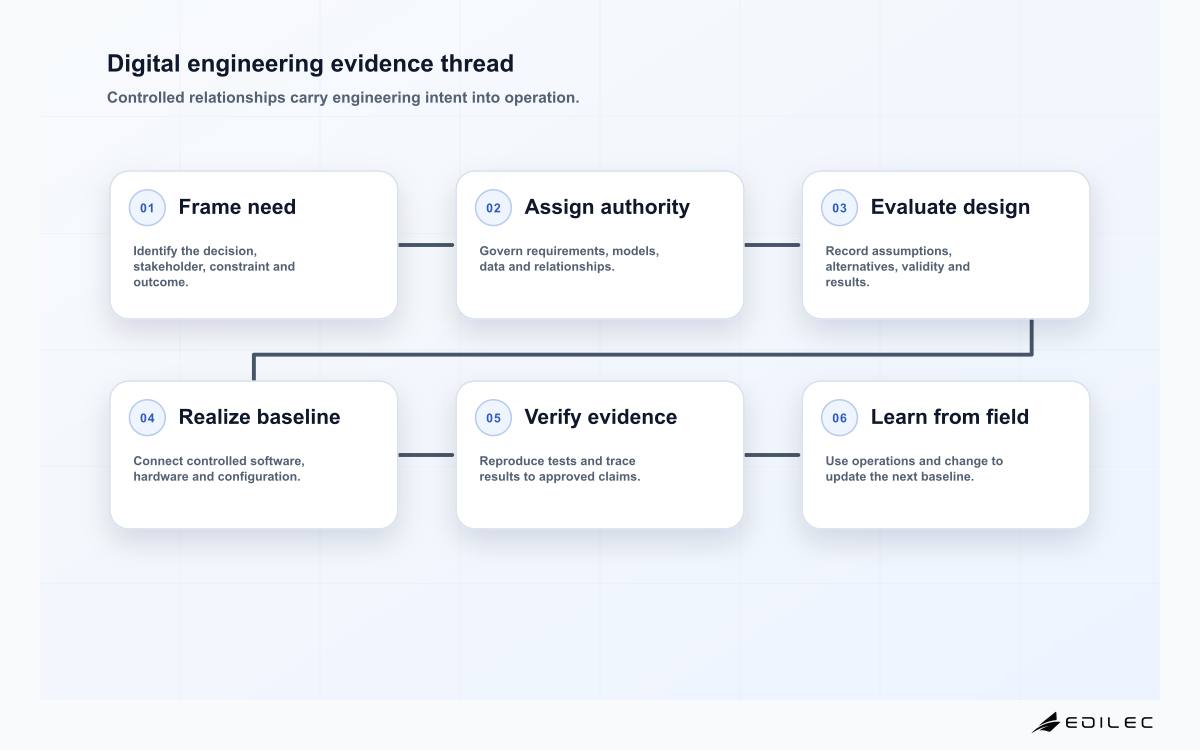 Digital engineering evidence thread

Controlled relationships carry engineering intent into operation.

01 Frame need

Identify the decision, stakeholder, constraint and outcome.

02 Assign authority

Govern requirements, models, data and relationships.

03 Evaluate design

Record assumptions, alternatives, validity and results.

04 Realize baseline

Connect controlled software, hardware and configuration.

05 Verify evidence

Reproduce tests and trace results to approved claims.

06 Learn from field

Use operations and change to update the next baseline.

EDILEC